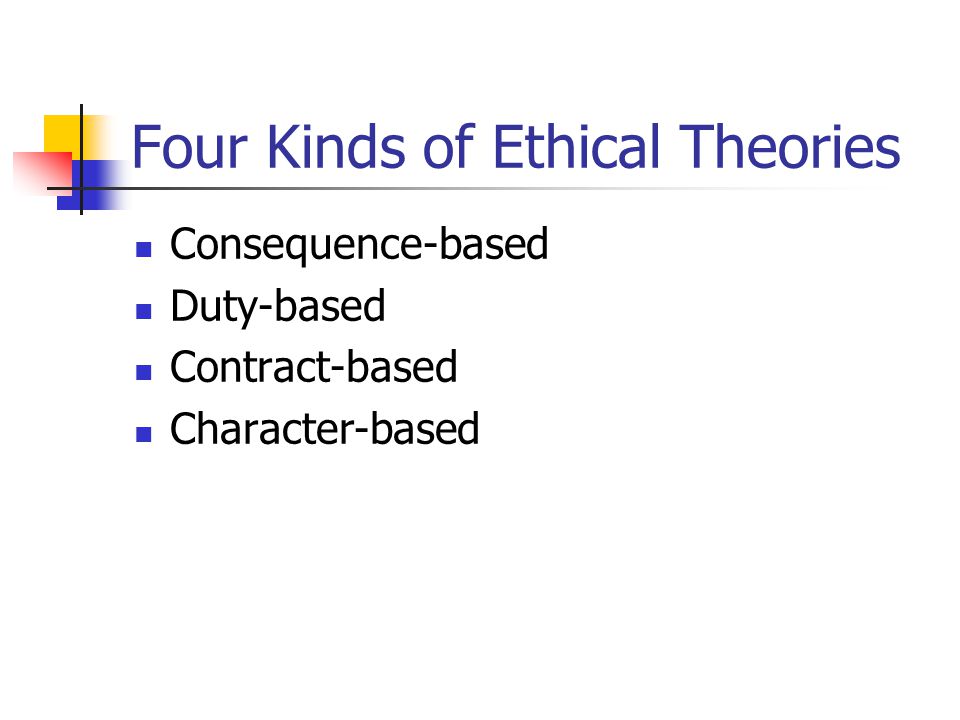 Four Kinds of Ethical Theories

- Consequence-based
- Duty-based
- Contract-based
- Character-based